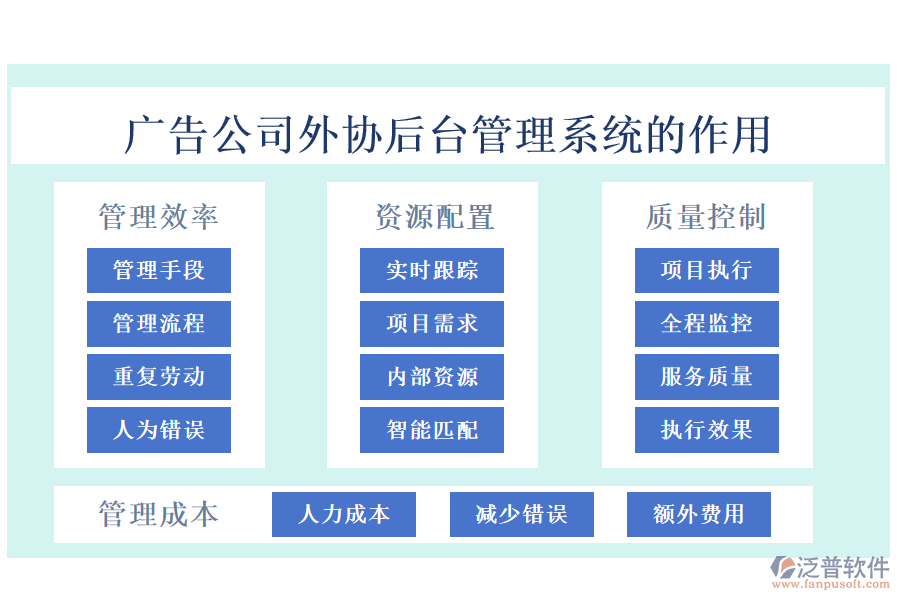 广告公司外协后台管理系统的作用

管理效率
管理手段
管理流程
重复劳动
人为错误

资源配置
实时跟踪
项目需求
内部资源
智能匹配

质量控制
项目执行
全程监控
服务质量
执行效果

管理成本
人力成本
减少错误
额外费用

泛普软件
www.fanpusoft.com